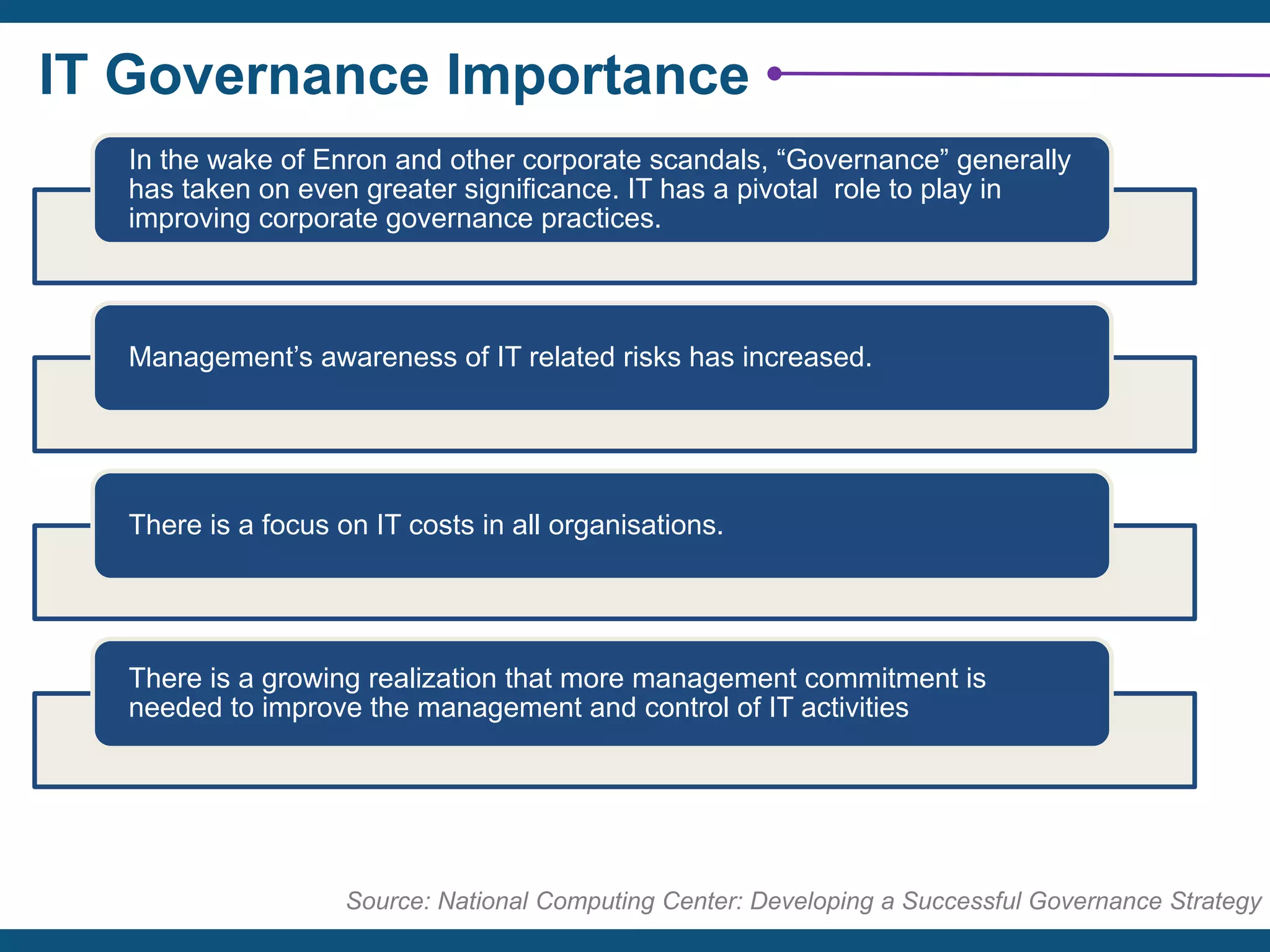 IT Governance Importance

In the wake of Enron and other corporate scandals, “Governance” generally has taken on even greater significance. IT has a pivotal role to play in improving corporate governance practices.

Management’s awareness of IT related risks has increased.

There is a focus on IT costs in all organisations.

There is a growing realization that more management commitment is needed to improve the management and control of IT activities

Source: National Computing Center: Developing a Successful Governance Strategy